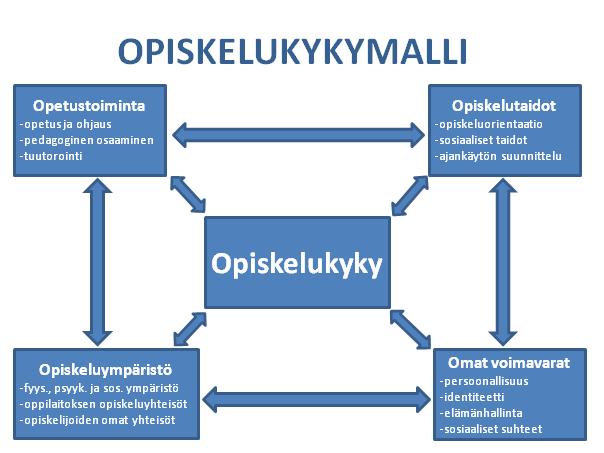 OPISKELUKYKYMALLI

Opetustoiminta
-opetus ja ohjaus
-pedagoginen osaaminen
-tuutorointi

Opiskelutaidot
-opiskeluorientaatio
-sosiaaliset taidot
-ajankäytön suunnittelu

Opiskelukyky

Opiskeluympäristö
-fyys., psyyk. ja sos. ympäristö
-oppilaitoksen opiskeluyhteisöt
-opiskelijoiden omat yhteisöt

Omat voimavarat
-persoonallisuus
-identiteetti
-elämänhallinta
-sosiaaliset suhteet